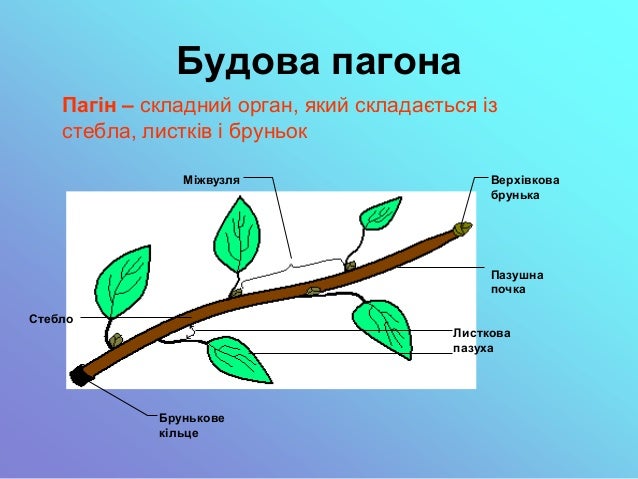 Будова пагона

Пагін – складний орган, який складається із стебла, листків і бруньок

Міжвузля

Верхівкова брунька

Пазушна почка

Стебло

Листкова пазуха

Брунькове кільце